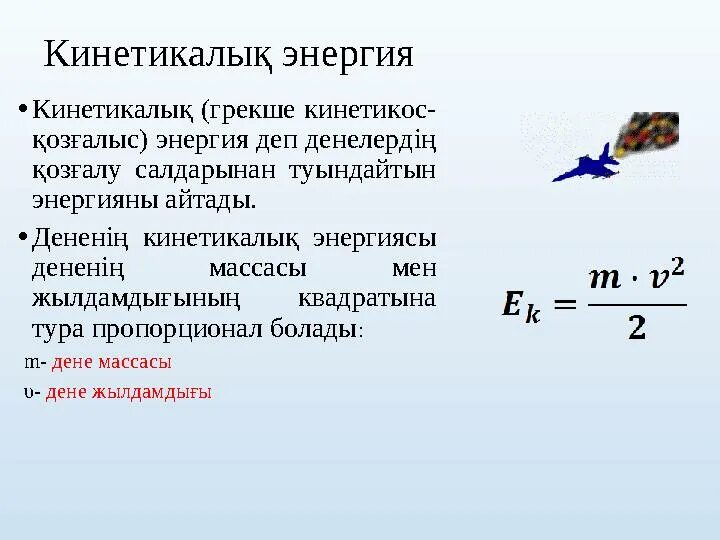 Кинетикалық энергия

• Кинетикалық (грекше кинетикос-қозғалыс) энергия деп денелердің қозғалу салдарынан туындайтын энергияны айтады.

• Дененің кинетикалық энергиясы дененің массасы мен жылдамдығының квадратына тура пропорционал болады:

m- дене массасы

υ- дене жылдамдығы

$E_k = \frac{m \cdot v^2}{2}$